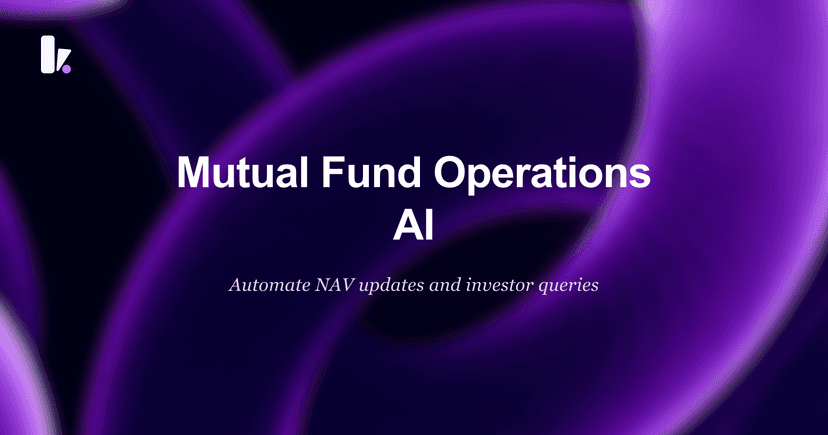 Mutual Fund Operations AI

Automate NAV updates and investor queries